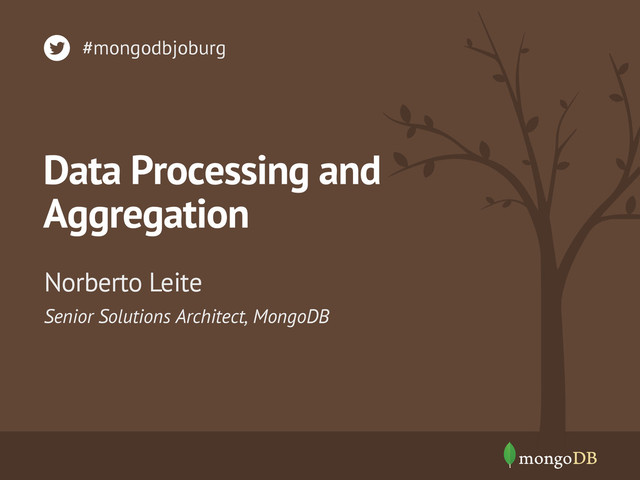 #mongodbjoburg

Data Processing and Aggregation

Norberto Leite

Senior Solutions Architect, MongoDB

mongoDB